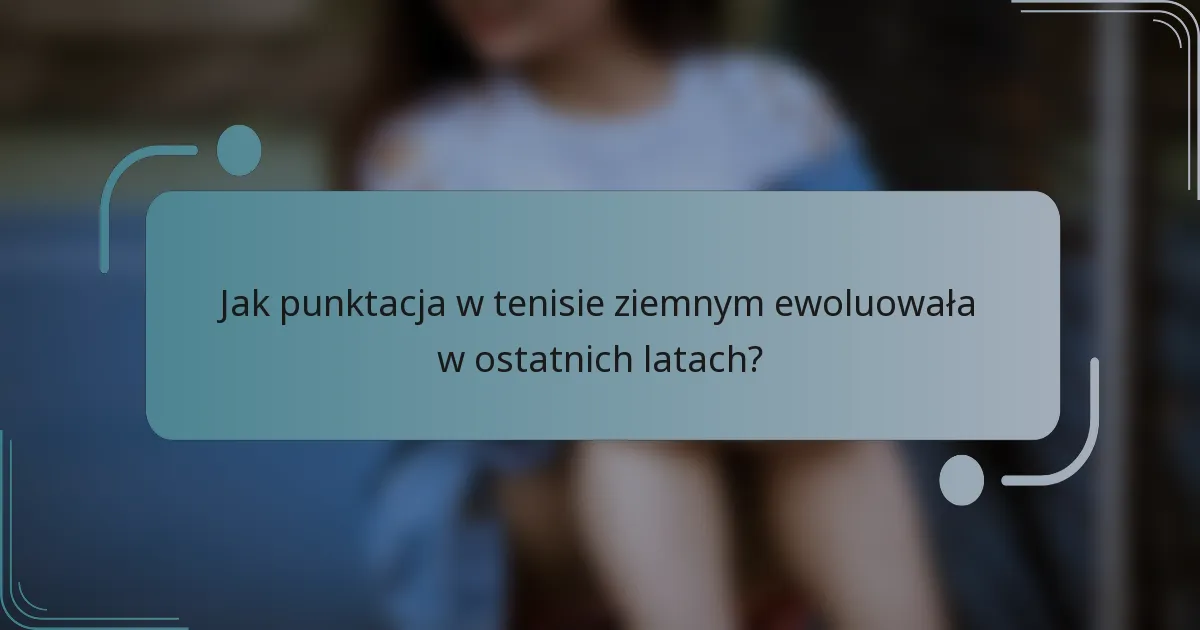 Jak punktacja w tenisie ziemnym ewoluowała w ostatnich latach?